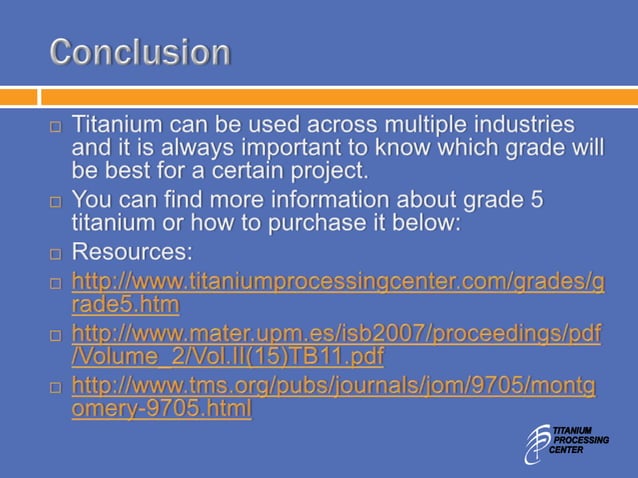 Conclusion

□ Titanium can be used across multiple industries and it is always important to know which grade will be best for a certain project.

□ You can find more information about grade 5 titanium or how to purchase it below:

□ Resources:

□ http://www.titaniumprocessingcenter.com/grades/grade5.htm

□ http://www.mater.upm.es/isb2007/proceedings/pdf/Volume_2/Vol.II(15)TB11.pdf

□ http://www.tms.org/pubs/journals/jom/9705/montgomery-9705.html

TITANIUM PROCESSING CENTER